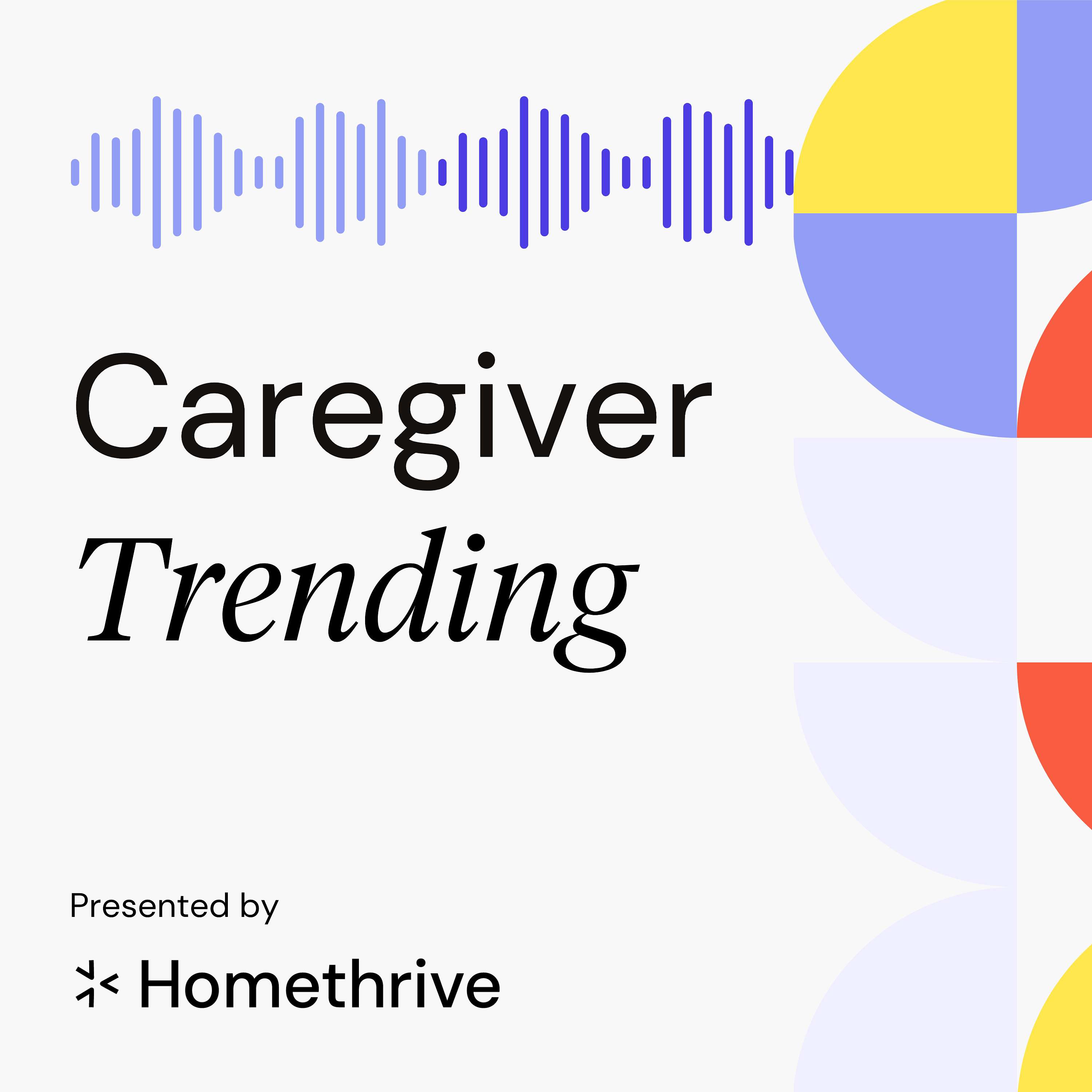 Caregiver
Trending

Presented by

Homethrive